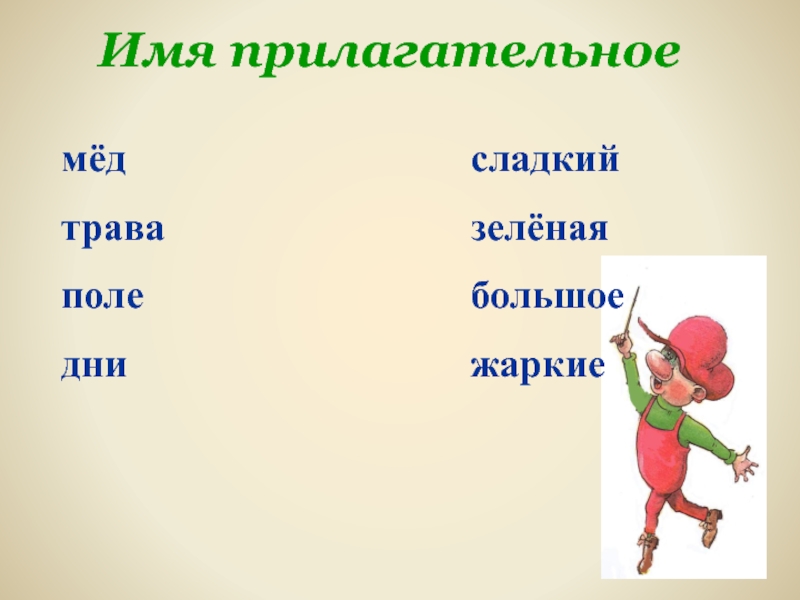 Имя прилагательное

мёд

трава

поле

дни

сладкий

зелёная

большое

жаркие